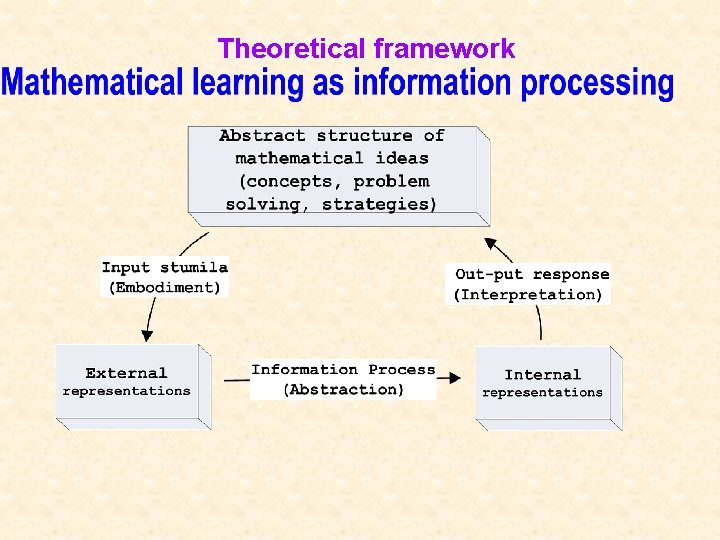 Theoretical framework
Mathematical learning as information processing

Abstract structure of mathematical ideas (concepts, problem solving, strategies)

Input stumila (Embodiment)

Out-put response (Interpretation)

External representations

Information Process (Abstraction)

Internal representations